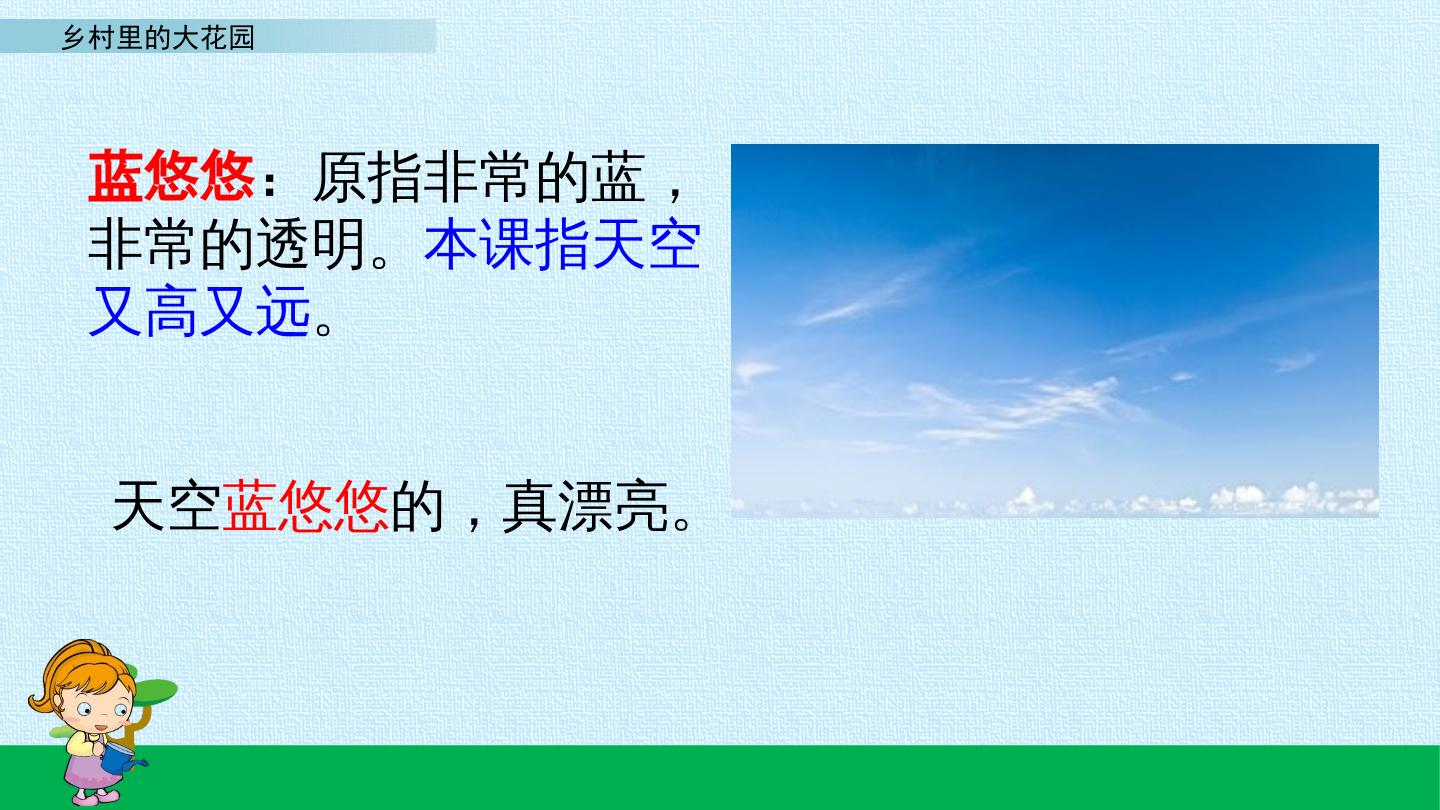 乡村里的大花园

蓝悠悠：原指非常的蓝，非常的透明。本课指天空又高又远。

天空蓝悠悠的，真漂亮。